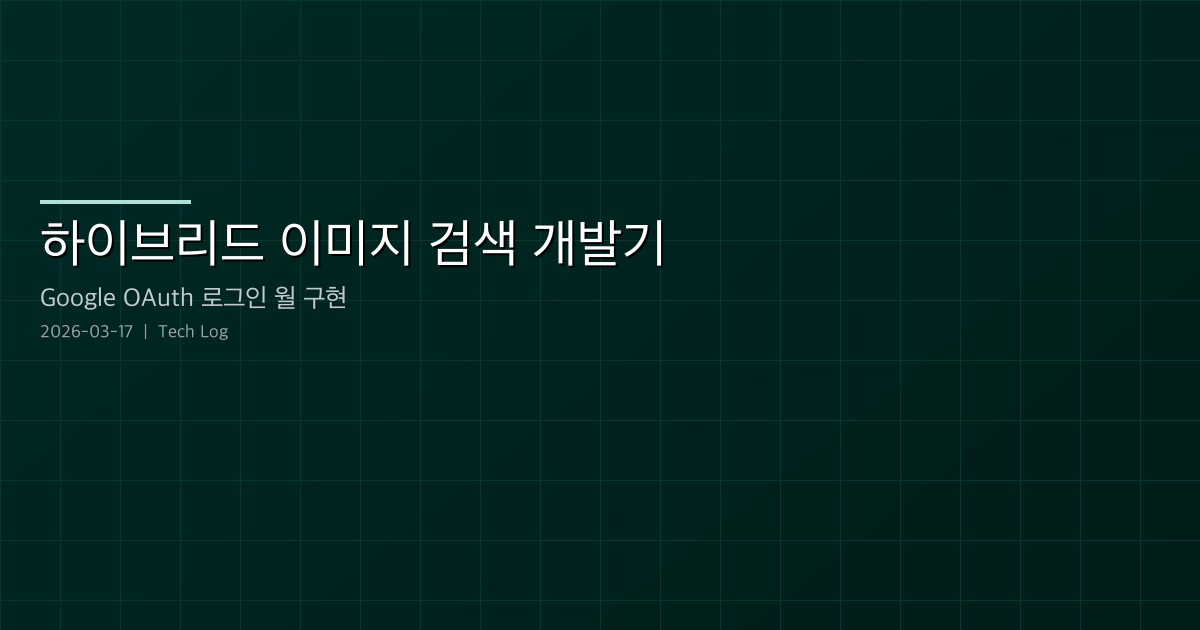 하이브리드 이미지 검색 개발기

Google OAuth 로그인 월 구현

2026-03-17 | Tech Log